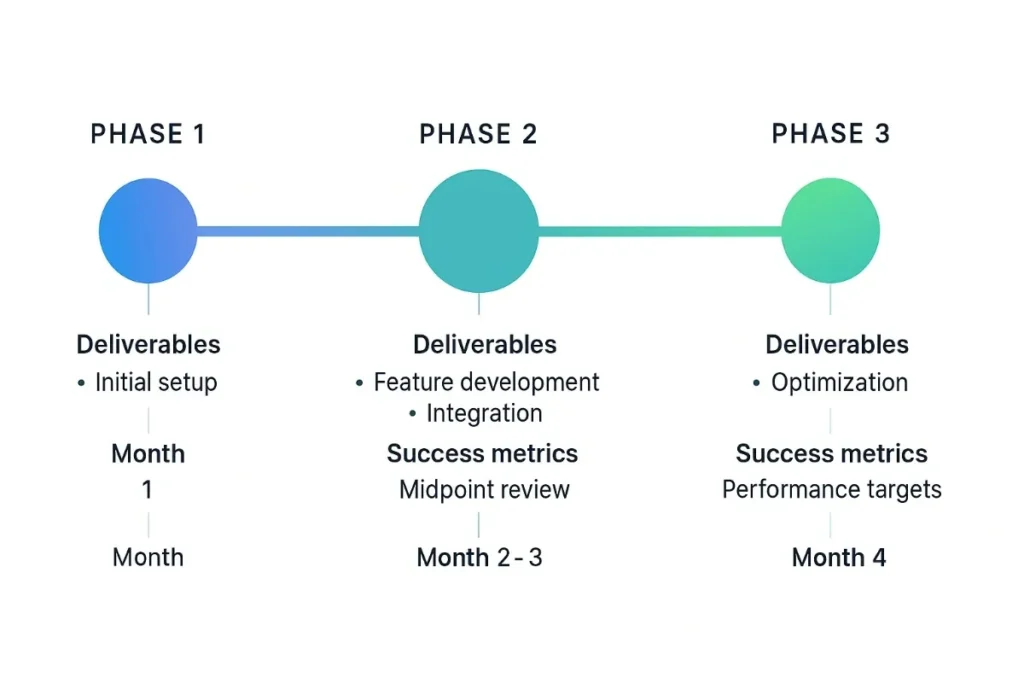 PHASE 1

Deliverables
• Initial setup

Month
1

Month

PHASE 2

Deliverables
• Feature development
• Integration

Success metrics
Midpoint review

Month 2 - 3

PHASE 3

Deliverables
• Optimization

Success metrics
Performance targets

Month 4